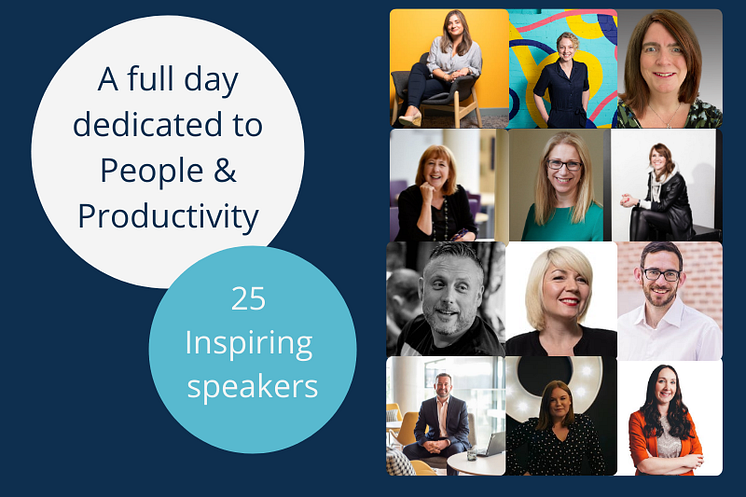 A full day dedicated to People & Productivity

25 Inspiring speakers